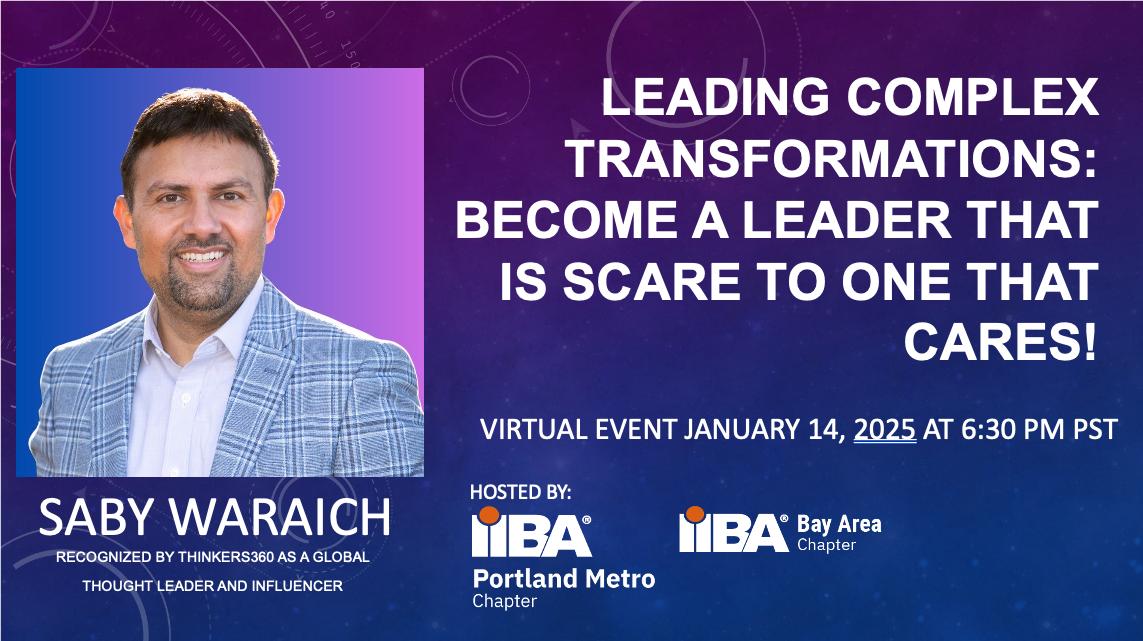 LEADING COMPLEX TRANSFORMATIONS: BECOME A LEADER THAT IS SCARE TO ONE THAT CARES!

VIRTUAL EVENT JANUARY 14, 2025 AT 6:30 PM PST

SABY WARAICH

RECOGNIZED BY THINKERS360 AS A GLOBAL THOUGHT LEADER AND INFLUENCER

HOSTED BY:

IIBA®
Portland Metro
Chapter

IIBA® Bay Area
Chapter